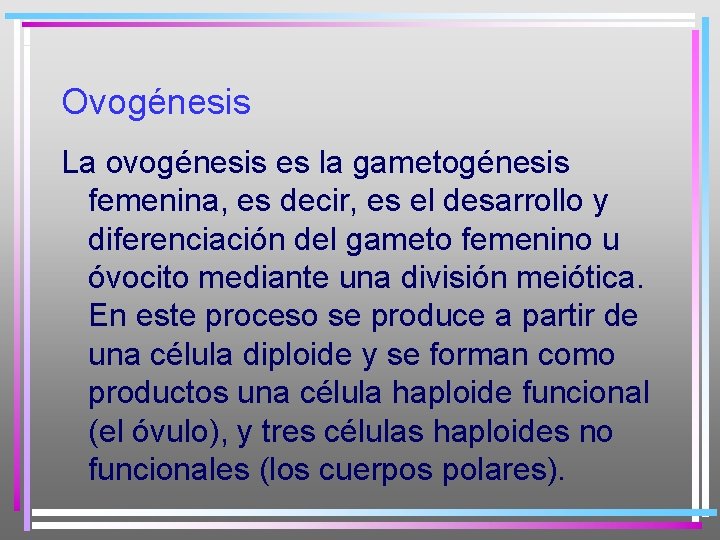 Ovogénesis

La ovogénesis es la gametogénesis femenina, es decir, es el desarrollo y diferenciación del gameto femenino u óvocito mediante una división meiótica. En este proceso se produce a partir de una célula diploide y se forman como productos una célula haploide funcional (el óvulo), y tres células haploides no funcionales (los cuerpos polares).